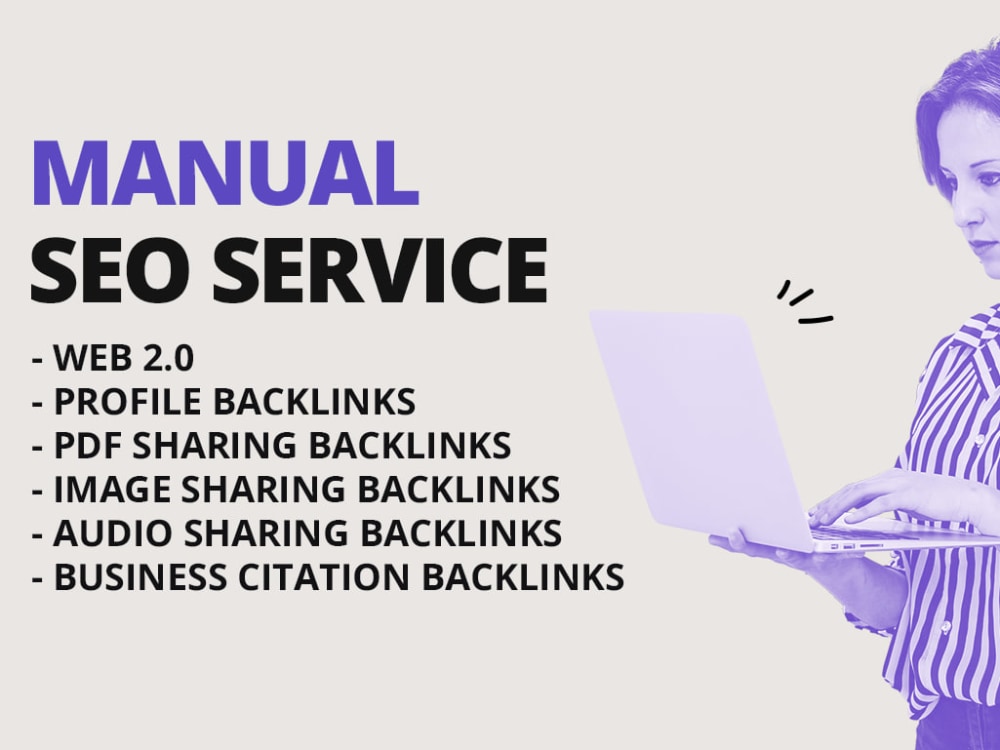 MANUAL
SEO SERVICE

- WEB 2.0
- PROFILE BACKLINKS
- PDF SHARING BACKLINKS
- IMAGE SHARING BACKLINKS
- AUDIO SHARING BACKLINKS
- BUSINESS CITATION BACKLINKS